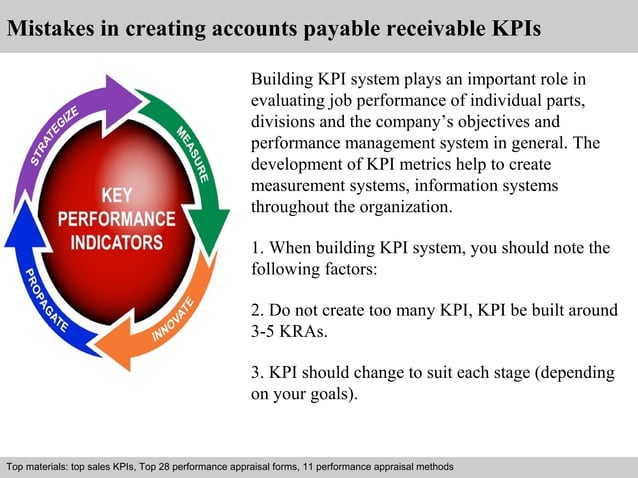 Mistakes in creating accounts payable receivable KPIs

STRATEGIZE
MEASURE
INNOVATE
PROPAGATE

KEY PERFORMANCE INDICATORS

Building KPI system plays an important role in evaluating job performance of individual parts, divisions and the company's objectives and performance management system in general. The development of KPI metrics help to create measurement systems, information systems throughout the organization.

1. When building KPI system, you should note the following factors:

2. Do not create too many KPI, KPI be built around 3-5 KRAs.

3. KPI should change to suit each stage (depending on your goals).

Top materials: top sales KPIs, Top 28 performance appraisal forms, 11 performance appraisal methods